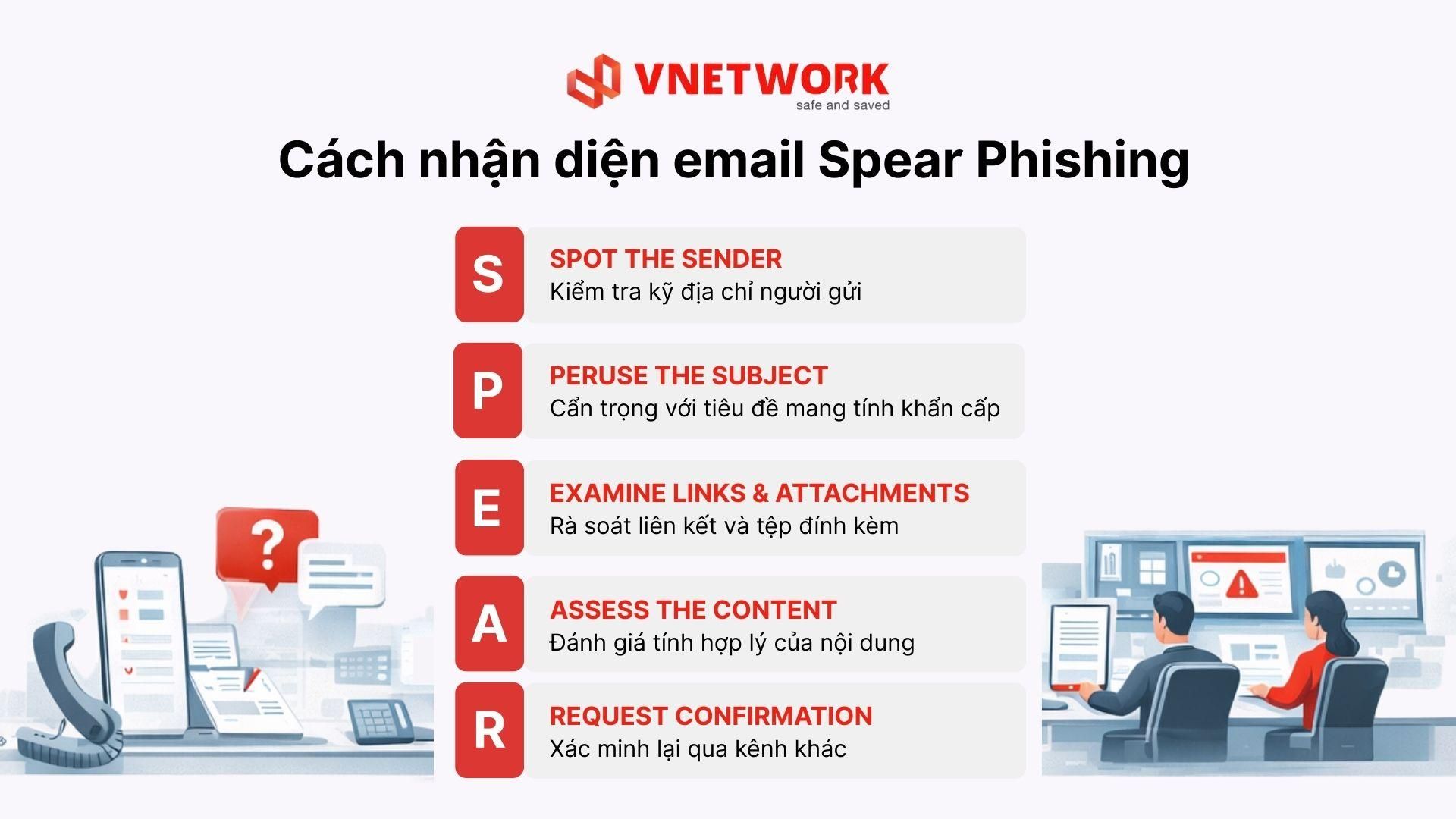 VNETWORK
safe and saved

Cách nhận diện email Spear Phishing

S
SPOT THE SENDER
Kiểm tra kỹ địa chỉ người gửi

P
PERUSE THE SUBJECT
Cẩn trọng với tiêu đề mang tính khẩn cấp

E
EXAMINE LINKS & ATTACHMENTS
Rà soát liên kết và tệp đính kèm

A
ASSESS THE CONTENT
Đánh giá tính hợp lý của nội dung

R
REQUEST CONFIRMATION
Xác minh lại qua kênh khác

?